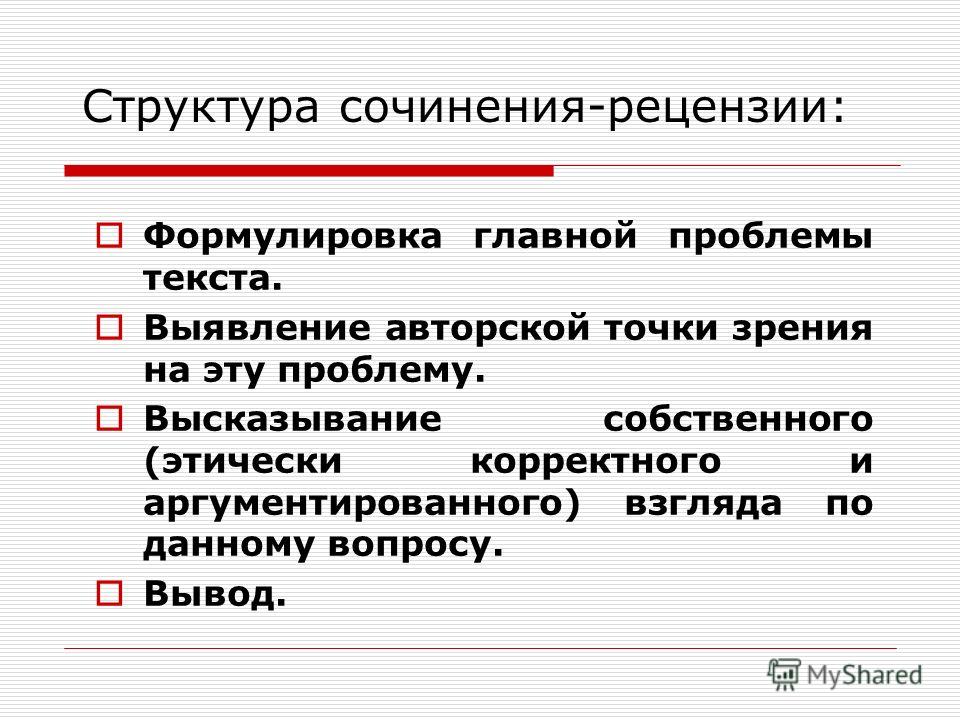 Структура сочинения-рецензии:

Формулировка главной проблемы текста.

Выявление авторской точки зрения на эту проблему.

Высказывание собственного (этически корректного и аргументированного) взгляда по данному вопросу.

Вывод.

MyShared